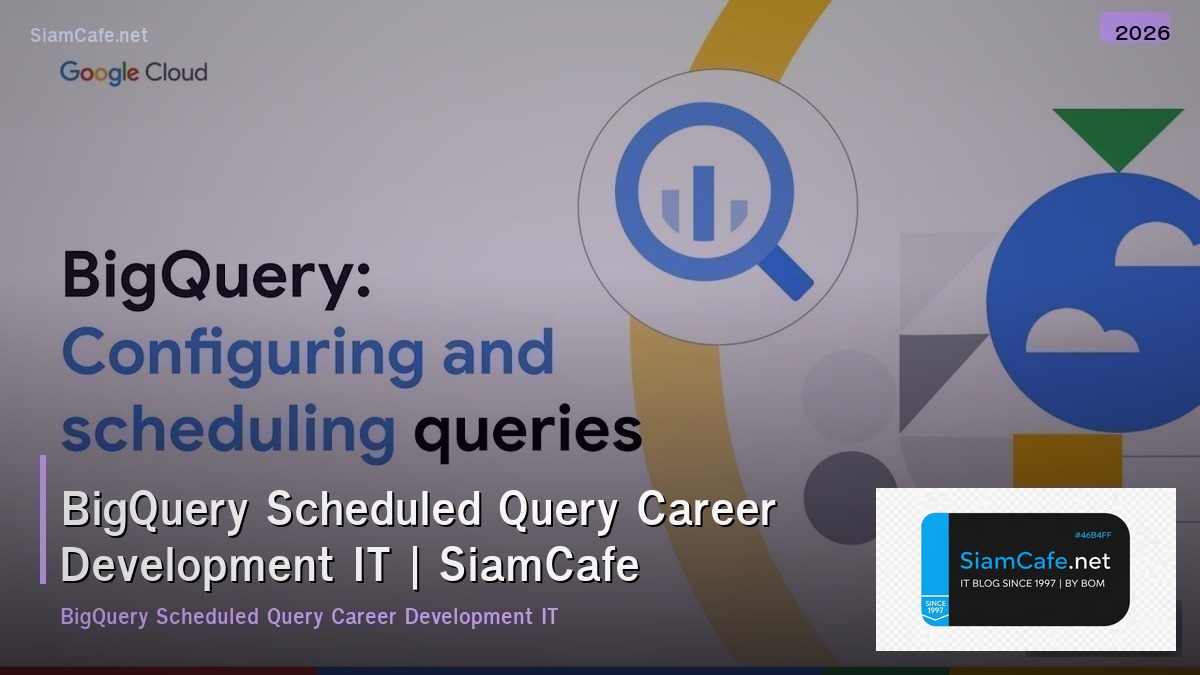 SiamCafe.net

2026

Google Cloud

BigQuery: Configuring and scheduling queries

BigQuery Scheduled Query Career Development IT | SiamCafe

BigQuery Scheduled Query Career Development IT

#46B4FF
SiamCafe.net
IT BLOG SINCE 1997 | BY BOM
SINCE 1997